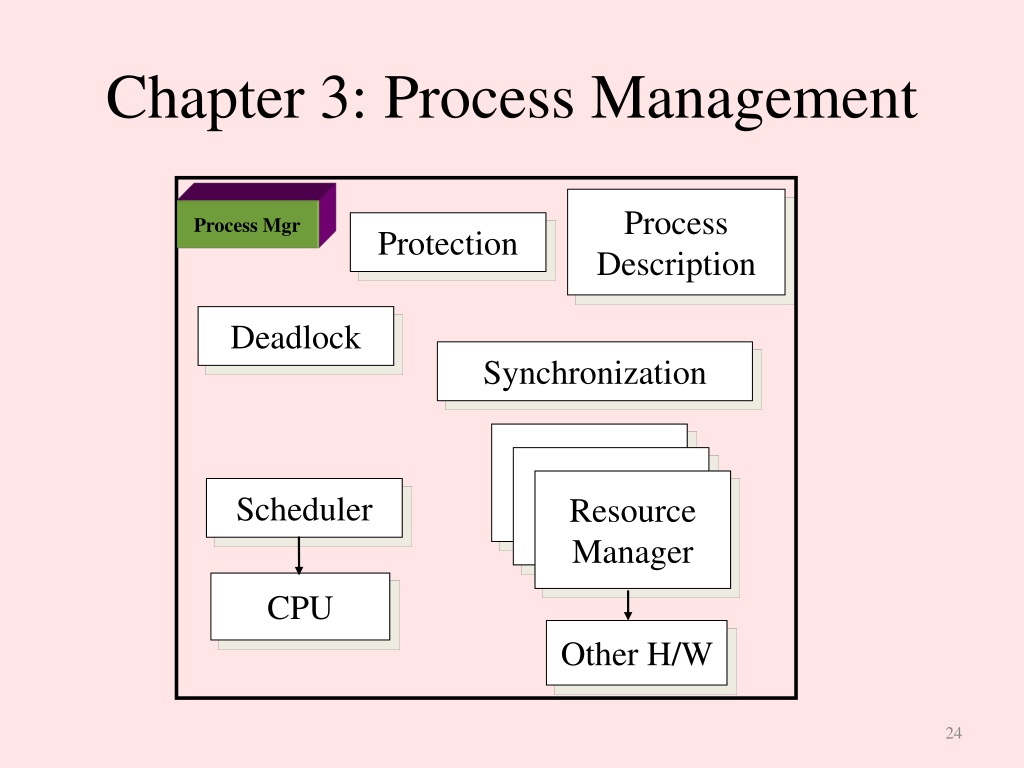 Chapter 3: Process Management

Process Mgr

Protection

Process Description

Deadlock

Synchronization

Scheduler

Resource Manager

CPU

Other H/W

24